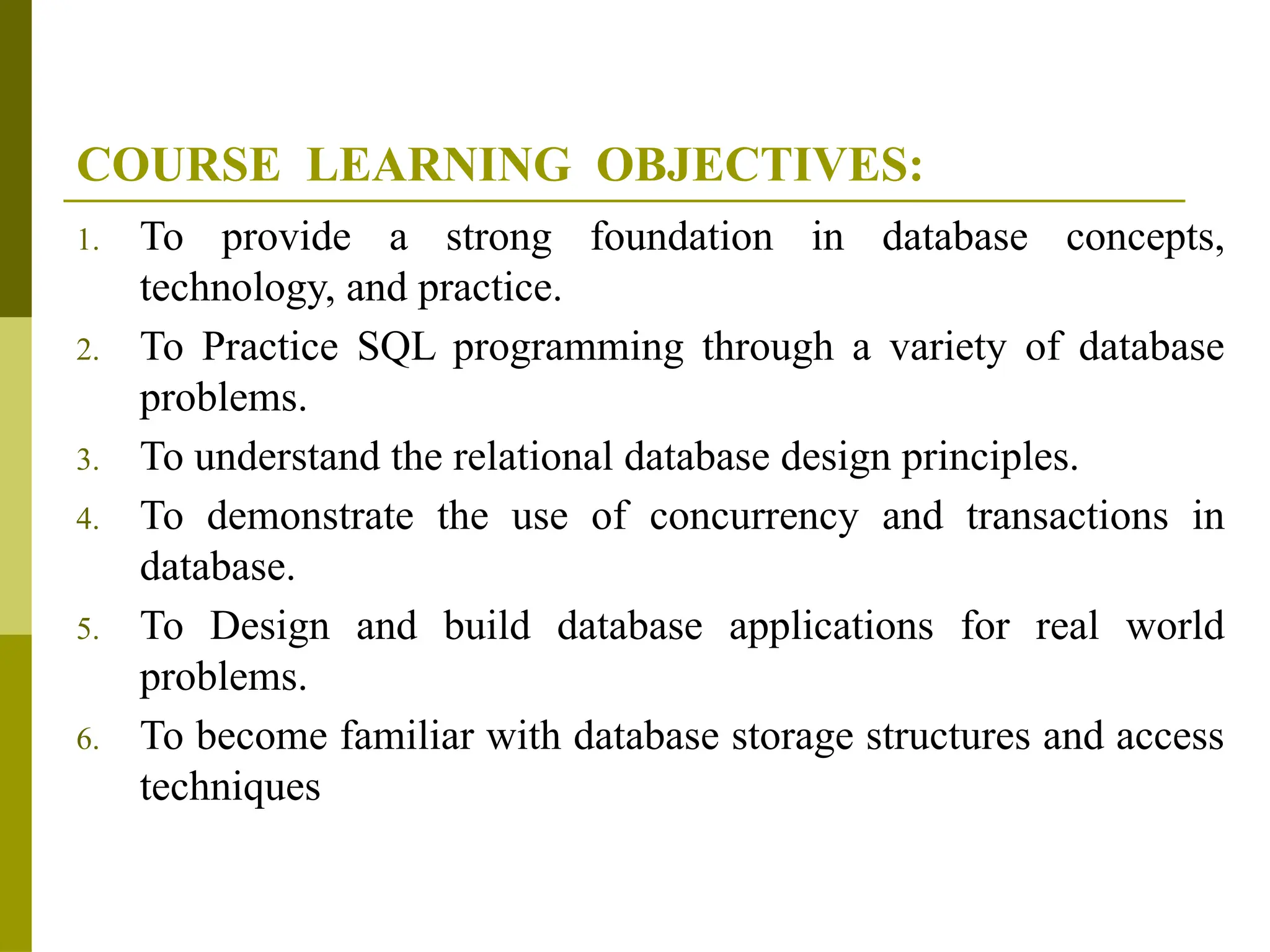 COURSE LEARNING OBJECTIVES:

1. To provide a strong foundation in database concepts, technology, and practice.
2. To Practice SQL programming through a variety of database problems.
3. To understand the relational database design principles.
4. To demonstrate the use of concurrency and transactions in database.
5. To Design and build database applications for real world problems.
6. To become familiar with database storage structures and access techniques